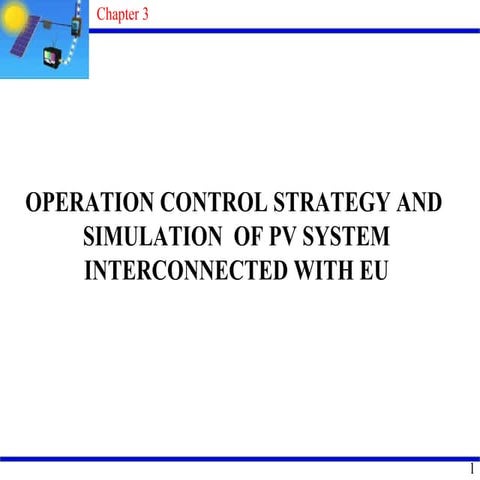 Chapter 3

OPERATION CONTROL STRATEGY AND SIMULATION OF PV SYSTEM INTERCONNECTED WITH EU

1